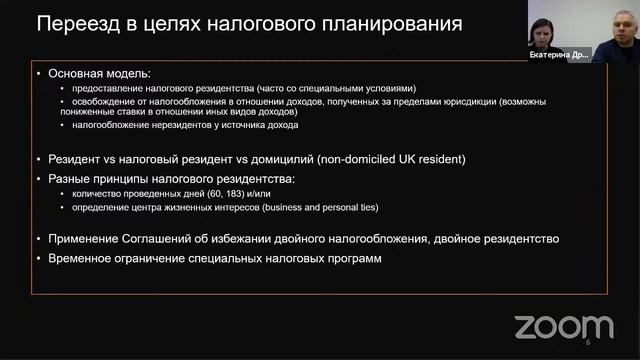 Переезд в целях налогового планирования

Екатерина Др...

• Основная модель:
 • предоставление налогового резидентства (часто со специальными условиями)
 • освобождение от налогообложения в отношении доходов, полученных за пределами юрисдикции (возможны пониженные ставки в отношении иных видов доходов)
 • налогообложение нерезидентов у источника дохода

• Резидент vs налоговый резидент vs домицилий (non-domiciled UK resident)
• Разные принципы налогового резидентства:
 • количество проведенных дней (60, 183) и/или
 • определение центра жизненных интересов (business and personal ties)

• Применение Соглашений об избежании двойного налогообложения, двойное резидентство
• Временное ограничение специальных налоговых программ

zoom

6